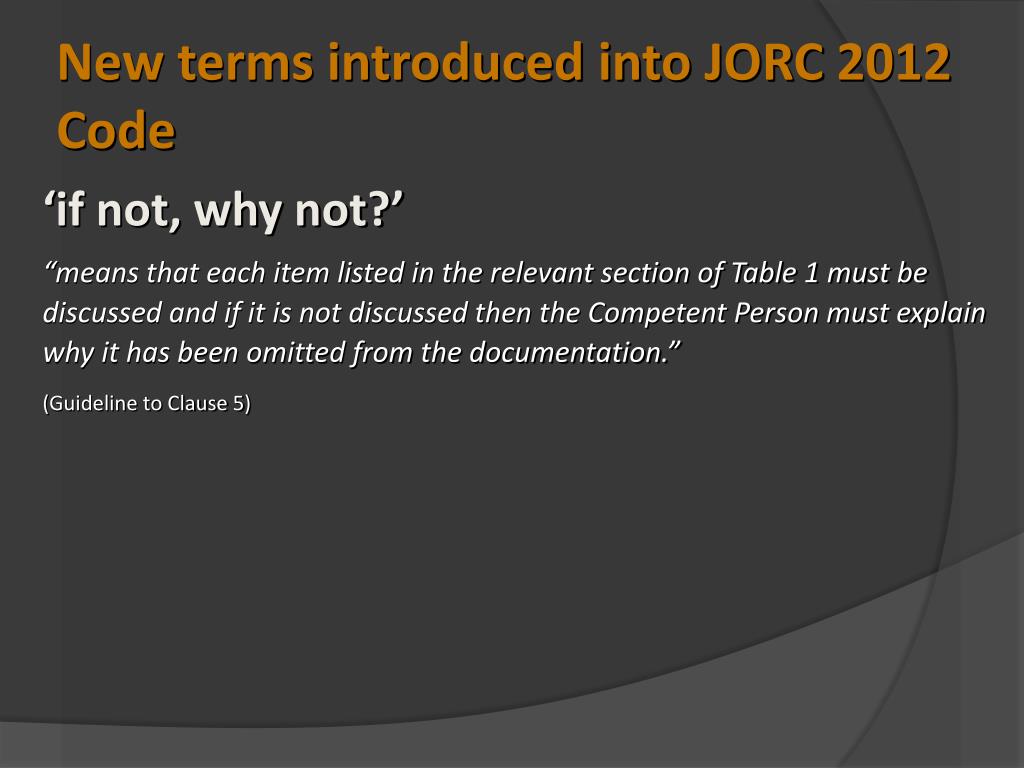 New terms introduced into JORC 2012 Code

‘if not, why not?’

“means that each item listed in the relevant section of Table 1 must be discussed and if it is not discussed then the Competent Person must explain why it has been omitted from the documentation.”

(Guideline to Clause 5)